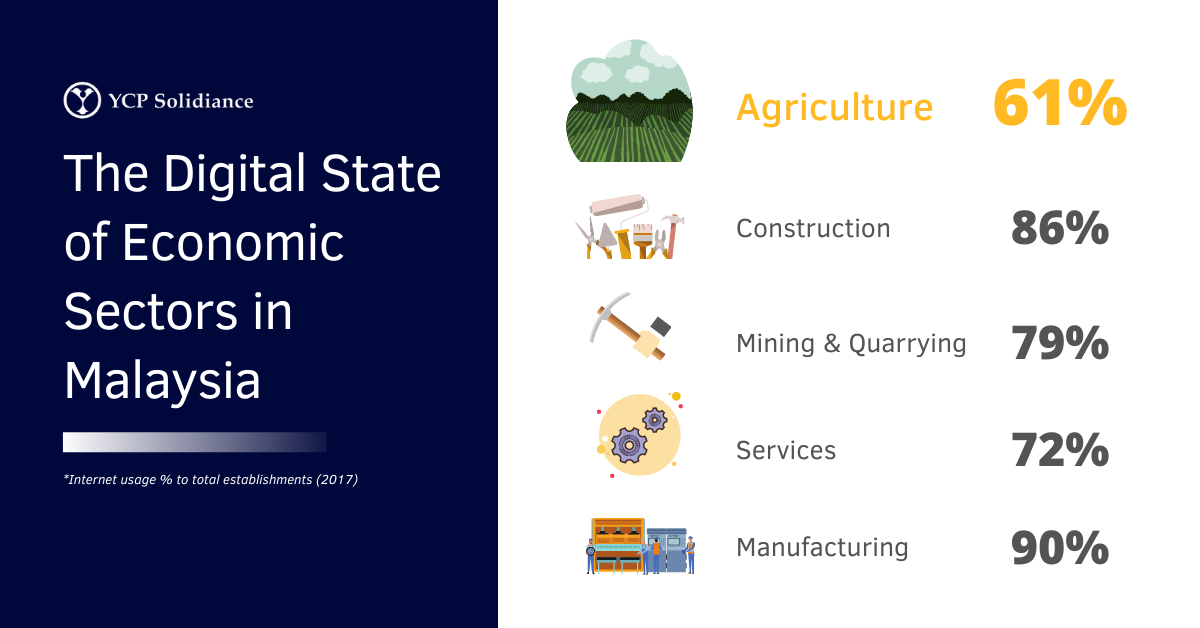 YCP Solidiance

The Digital State of Economic Sectors in Malaysia

*Internet usage % to total establishments (2017)

Agriculture 61%

Construction 86%

Mining & Quarrying 79%

Services 72%

Manufacturing 90%